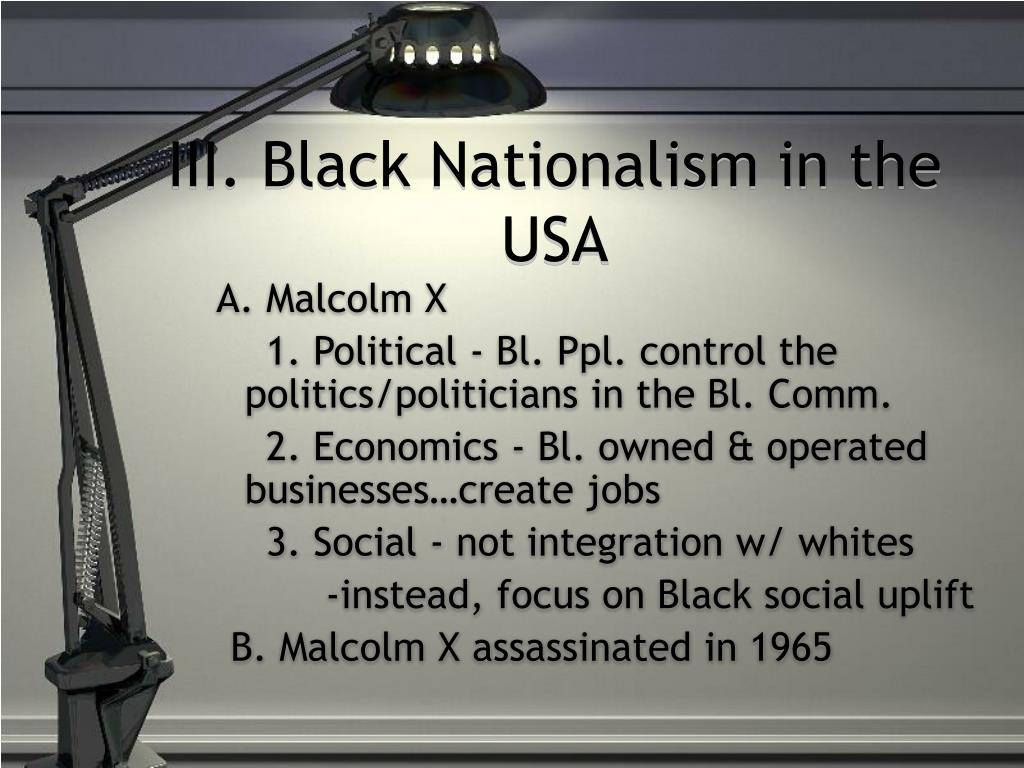 III. Black Nationalism in the USA

A. Malcolm X

1. Political - Bl. Ppl. control the politics/politicians in the Bl. Comm.

2. Economics - Bl. owned & operated businesses…create jobs

3. Social - not integration w/ whites

-instead, focus on Black social uplift

B. Malcolm X assassinated in 1965